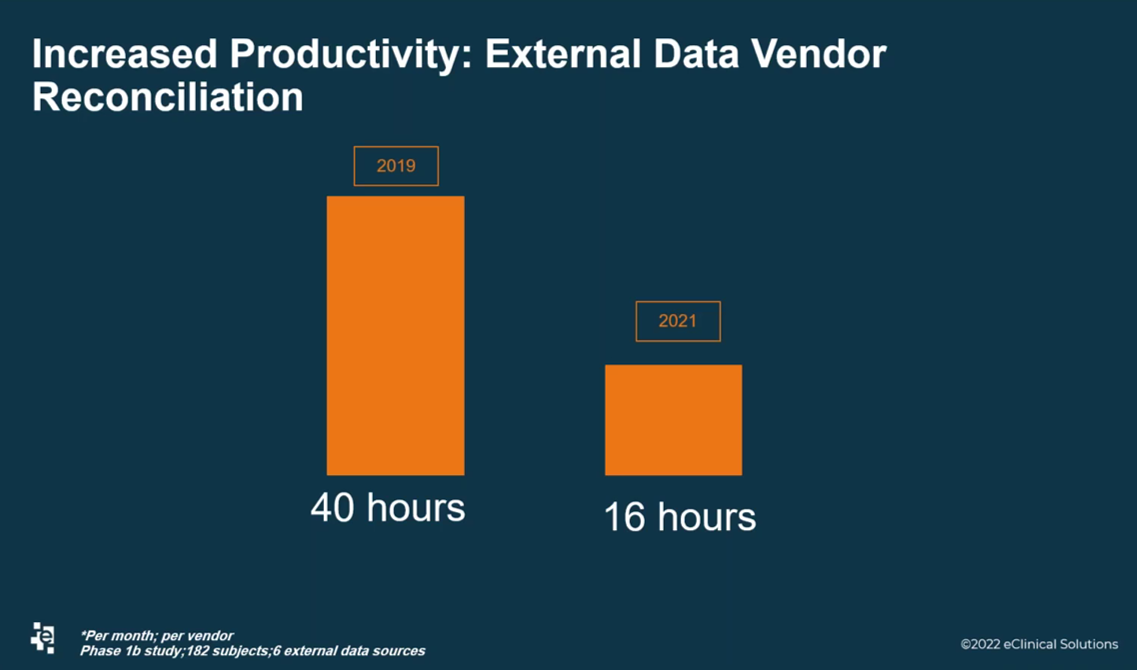 Increased Productivity: External Data Vendor Reconciliation

2019

40 hours

2021

16 hours

*Per month; per vendor
Phase 1b study;182 subjects;6 external data sources

©2022 eClinical Solutions